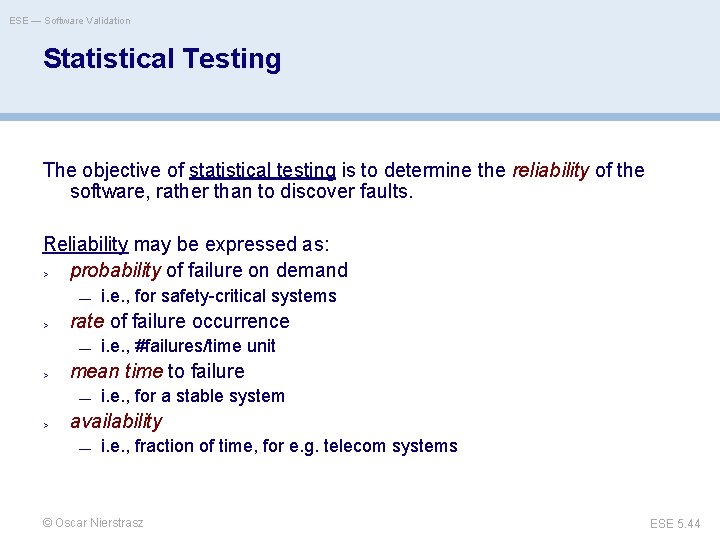 ESE — Software Validation

Statistical Testing

The objective of statistical testing is to determine the reliability of the software, rather than to discover faults.

Reliability may be expressed as:
> probability of failure on demand
— i.e., for safety-critical systems
> rate of failure occurrence
— i.e., #failures/time unit
> mean time to failure
— i.e., for a stable system
> availability
— i.e., fraction of time, for e.g. telecom systems

© Oscar Nierstrasz

ESE 5.44